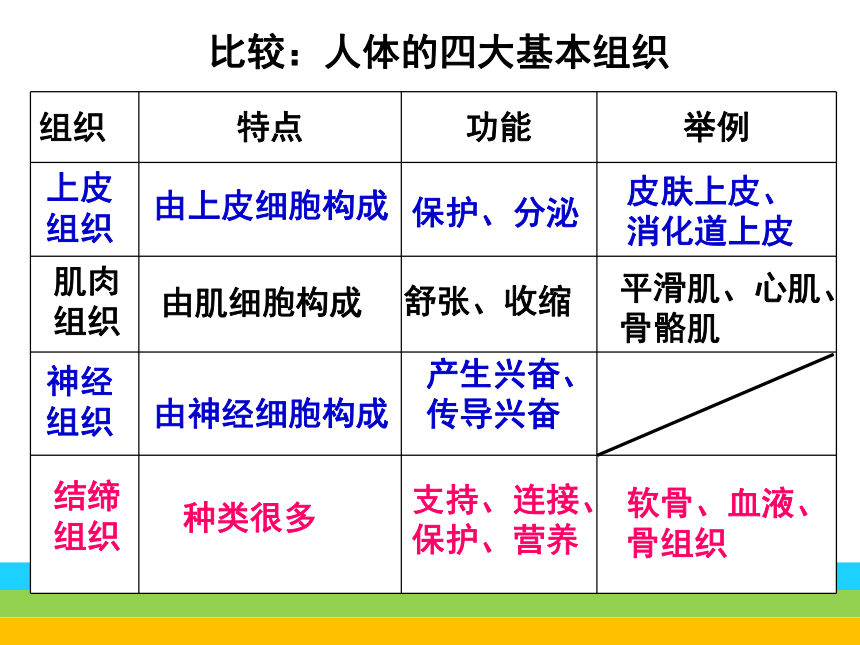 比较：人体的四大基本组织

| 组织 | 特点 | 功能 | 举例 |
|---|---|---|---|
| 上皮组织 | 由上皮细胞构成 | 保护、分泌 | 皮肤上皮、消化道上皮 |
| 肌肉组织 | 由肌细胞构成 | 舒张、收缩 | 平滑肌、心肌、骨骼肌 |
| 神经组织 | 由神经细胞构成 | 产生兴奋、传导兴奋 | |
| 结缔组织 | 种类很多 | 支持、连接、保护、营养 | 软骨、血液、骨组织 |